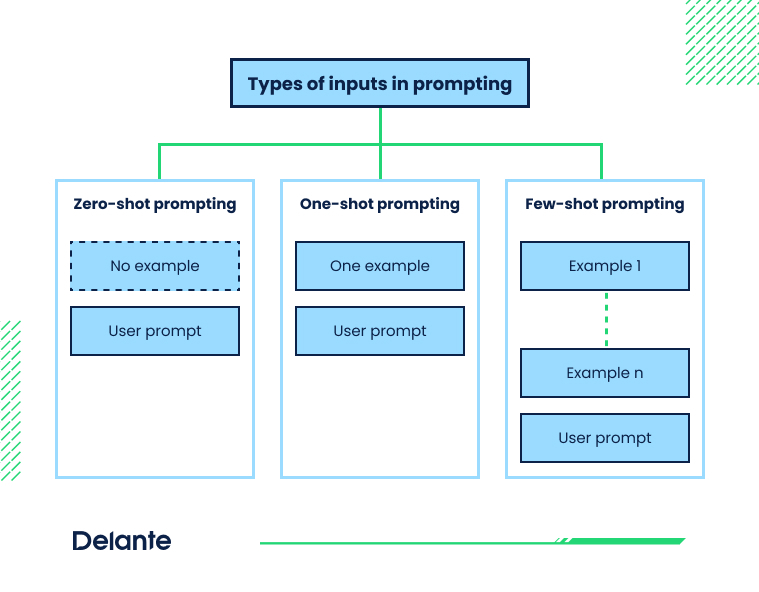 Types of inputs in prompting

Zero-shot prompting

No example

User prompt

One-shot prompting

One example

User prompt

Few-shot prompting

Example 1

Example n

User prompt

Delante